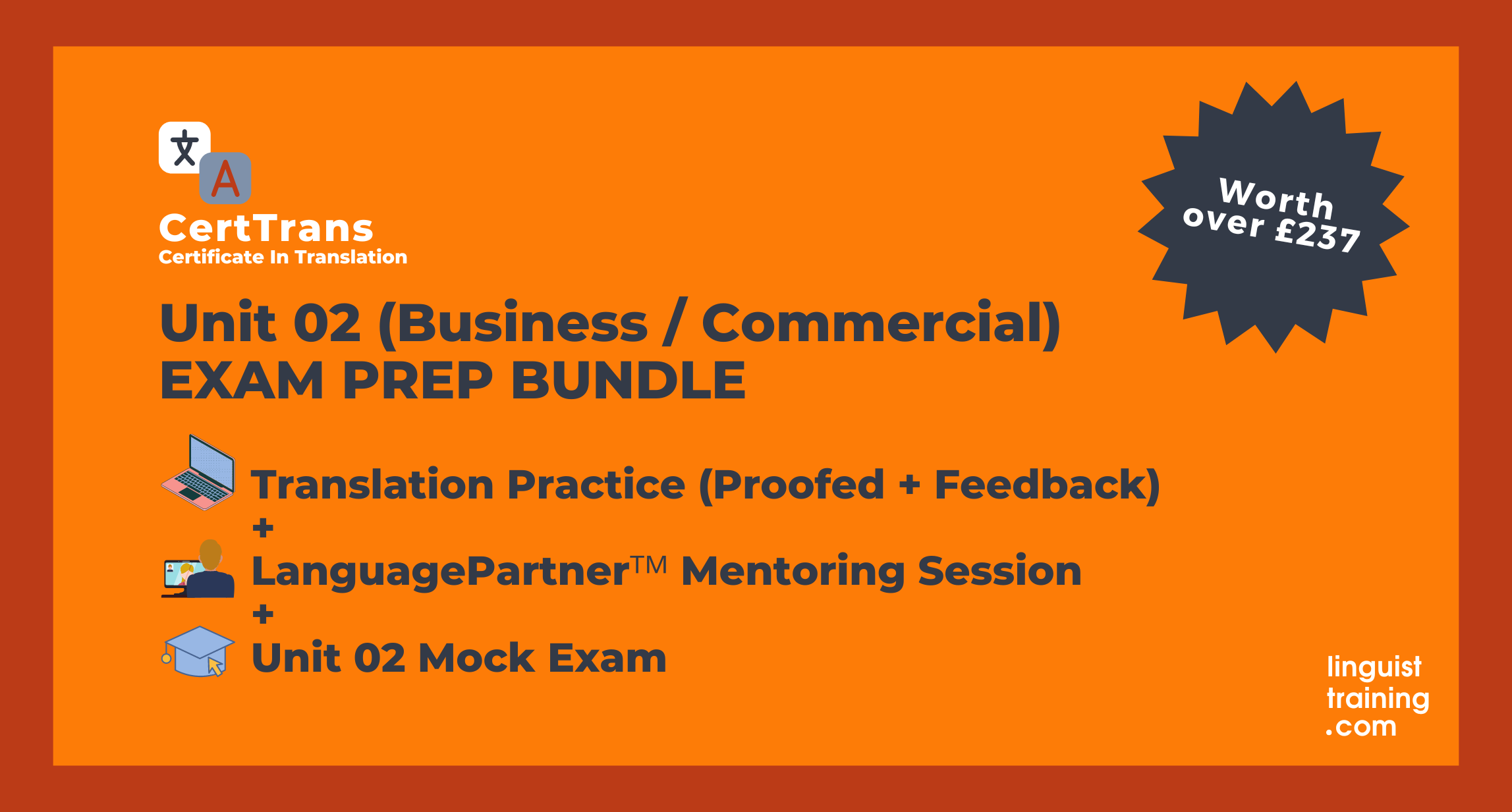 文 A

CertTrans
Certificate In Translation

Worth over £237

Unit 02 (Business / Commercial)
EXAM PREP BUNDLE

Translation Practice (Proofed + Feedback)
+
LanguagePartner™ Mentoring Session
+
Unit 02 Mock Exam

linguist training .com